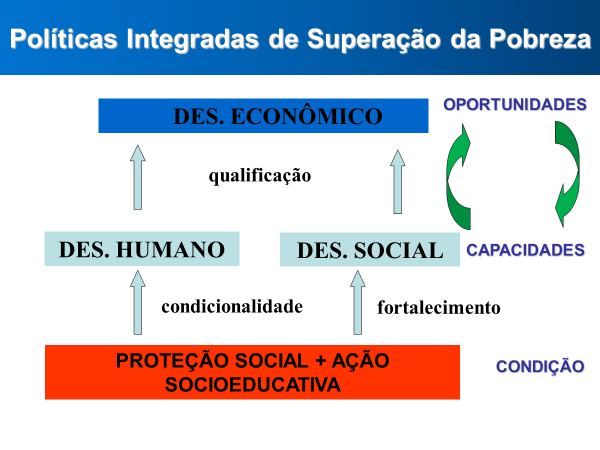 Políticas Integradas de Superação da Pobreza

DES. ECONÔMICO

OPORTUNIDADES

qualificação

DES. HUMANO

DES. SOCIAL

CAPACIDADES

condicionalidade

fortalecimento

PROTEÇÃO SOCIAL + AÇÃO SOCIOEDUCATIVA

CONDIÇÃO